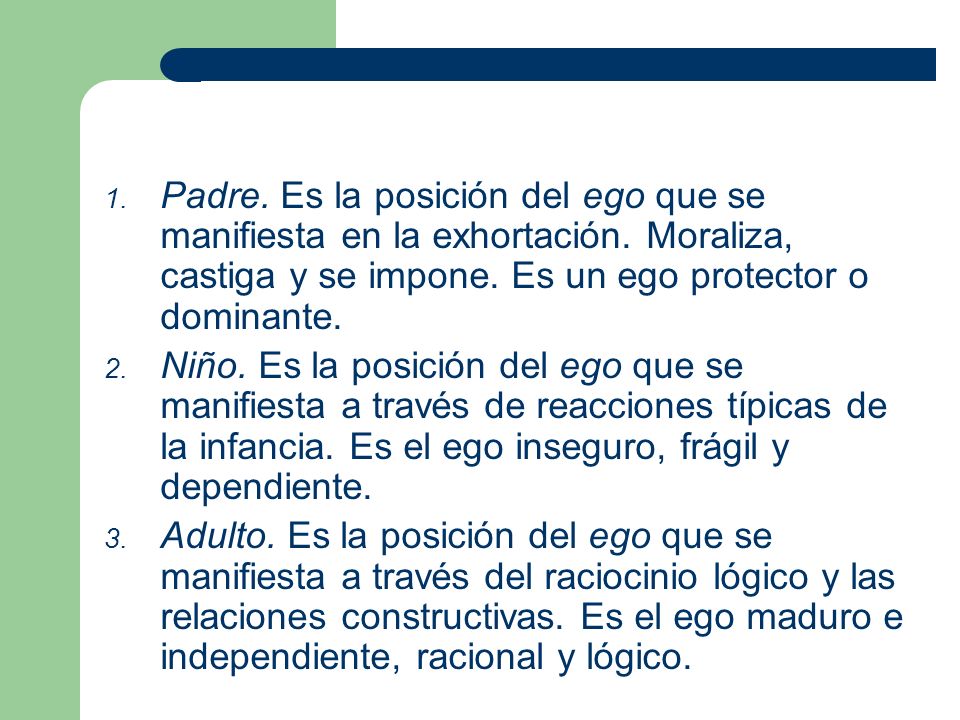 1. Padre. Es la posición del ego que se manifiesta en la exhortación. Moraliza, castiga y se impone. Es un ego protector o dominante.
2. Niño. Es la posición del ego que se manifiesta a través de reacciones típicas de la infancia. Es el ego inseguro, frágil y dependiente.
3. Adulto. Es la posición del ego que se manifiesta a través del raciocinio lógico y las relaciones constructivas. Es el ego maduro e independiente, racional y lógico.